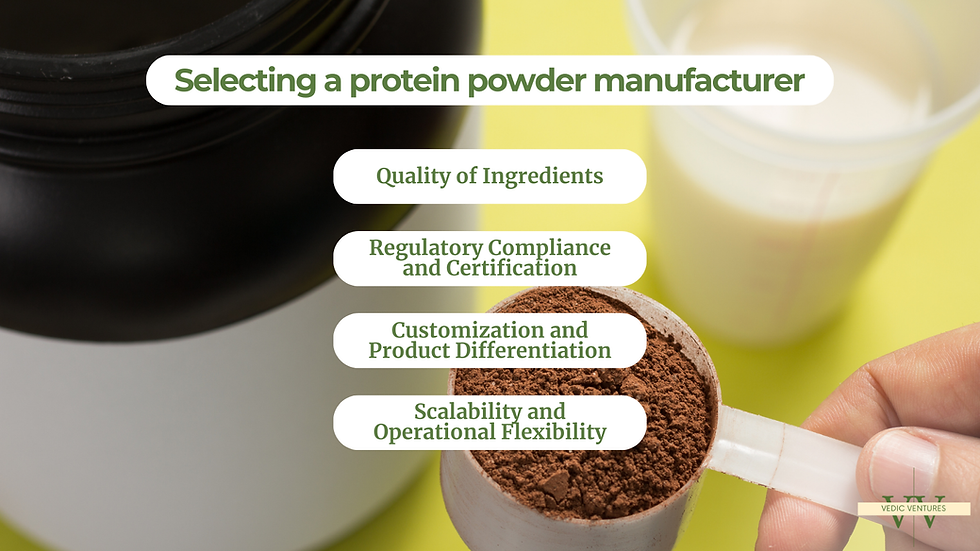 Selecting a protein powder manufacturer

Quality of Ingredients

Regulatory Compliance and Certification

Customization and Product Differentiation

Scalability and Operational Flexibility

VV
VEDIC VENTURES